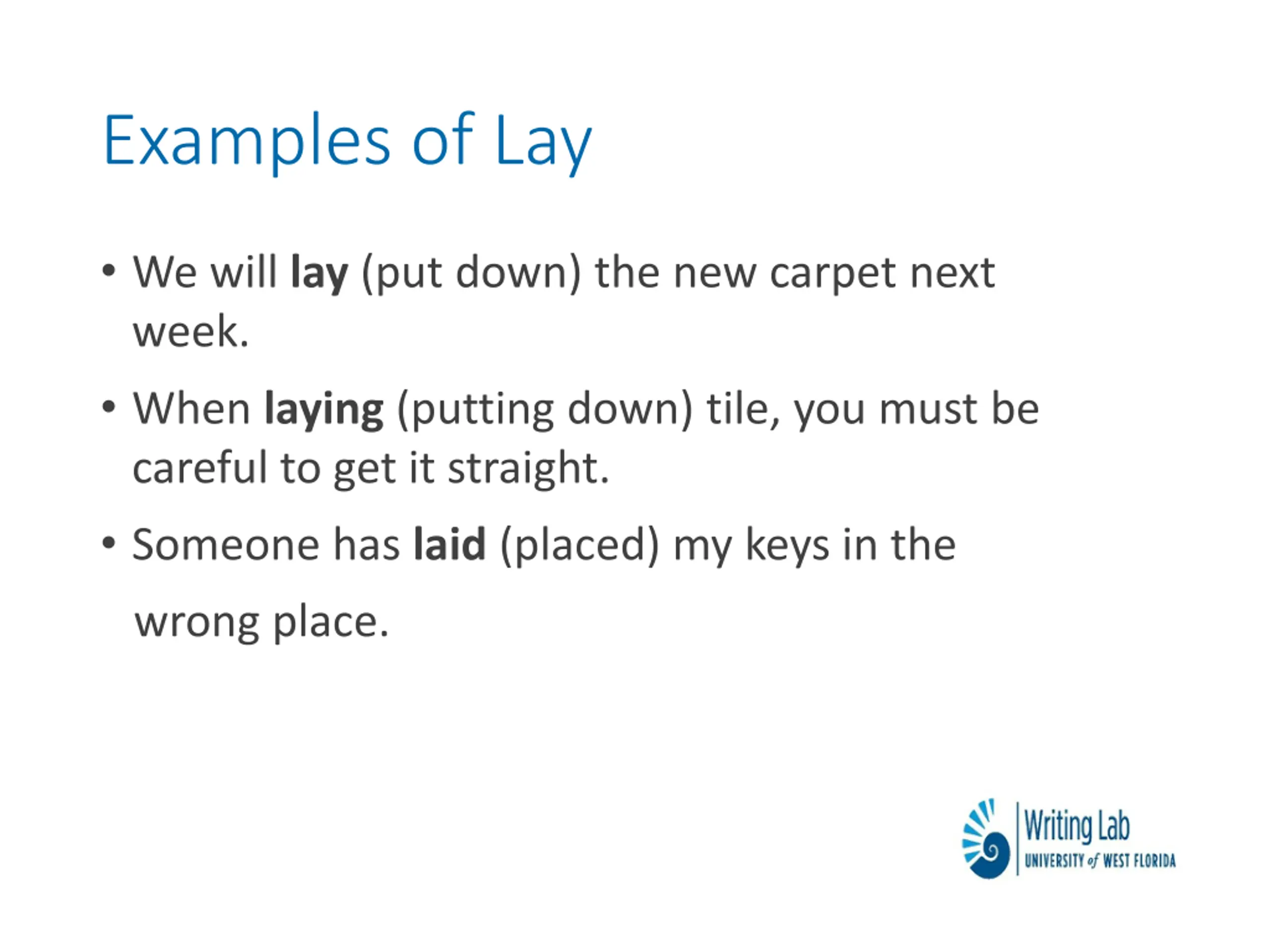 Examples of Lay

• We will lay (put down) the new carpet next week.

• When laying (putting down) tile, you must be careful to get it straight.

• Someone has laid (placed) my keys in the wrong place.

Writing Lab
UNIVERSITY of WEST FLORIDA